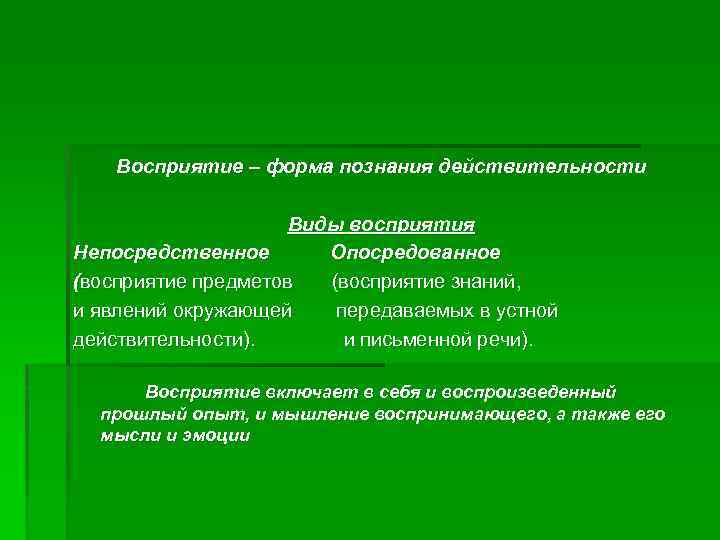 Восприятие – форма познания действительности

Виды восприятия

Непосредственное
(восприятие предметов и явлений окружающей действительности).

Опосредованное
(восприятие знаний, передаваемых в устной и письменной речи).

Восприятие включает в себя и воспроизведенный прошлый опыт, и мышление воспринимающего, а также его мысли и эмоции